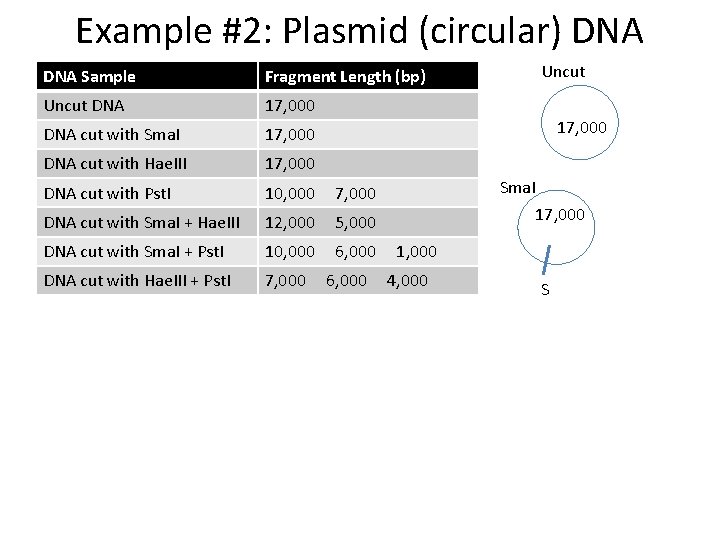 Example #2: Plasmid (circular) DNA

| DNA Sample | Fragment Length (bp) |
|---|---|
| Uncut DNA | 17,000 |
| DNA cut with SmaI | 17,000 |
| DNA cut with HaeIII | 17,000 |
| DNA cut with PstI | 10,000 7,000 |
| DNA cut with SmaI + HaeIII | 12,000 5,000 |
| DNA cut with SmaI + PstI | 10,000 6,000 1,000 |
| DNA cut with HaeIII + PstI | 7,000 6,000 4,000 |

Uncut

17,000

SmaI

17,000

S